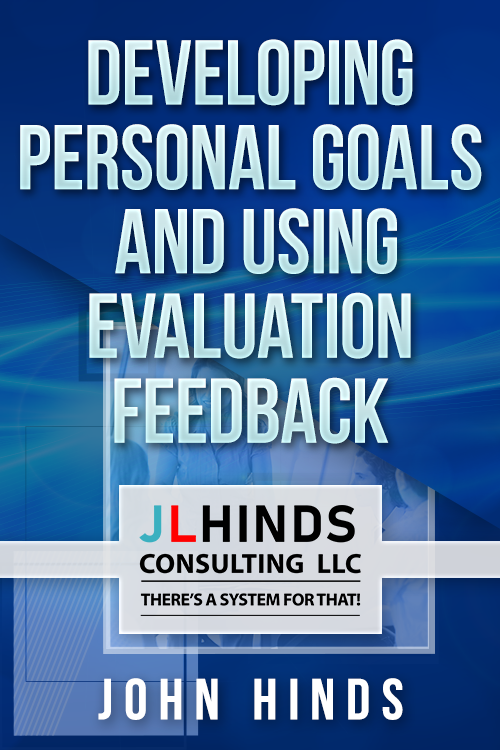 DEVELOPING PERSONAL GOALS AND USING EVALUATION FEEDBACK

JLHINDS
CONSULTING LLC
THERE'S A SYSTEM FOR THAT!

JOHN HINDS